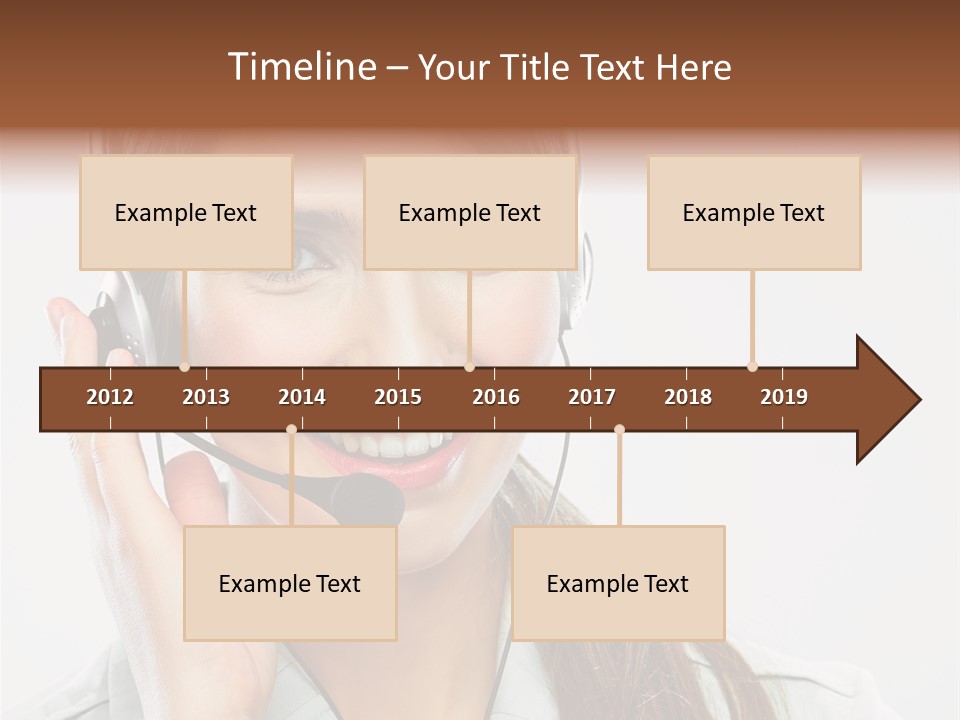 Timeline – Your Title Text Here

Example Text

Example Text

Example Text

2012 2013 2014 2015 2016 2017 2018 2019

Example Text

Example Text